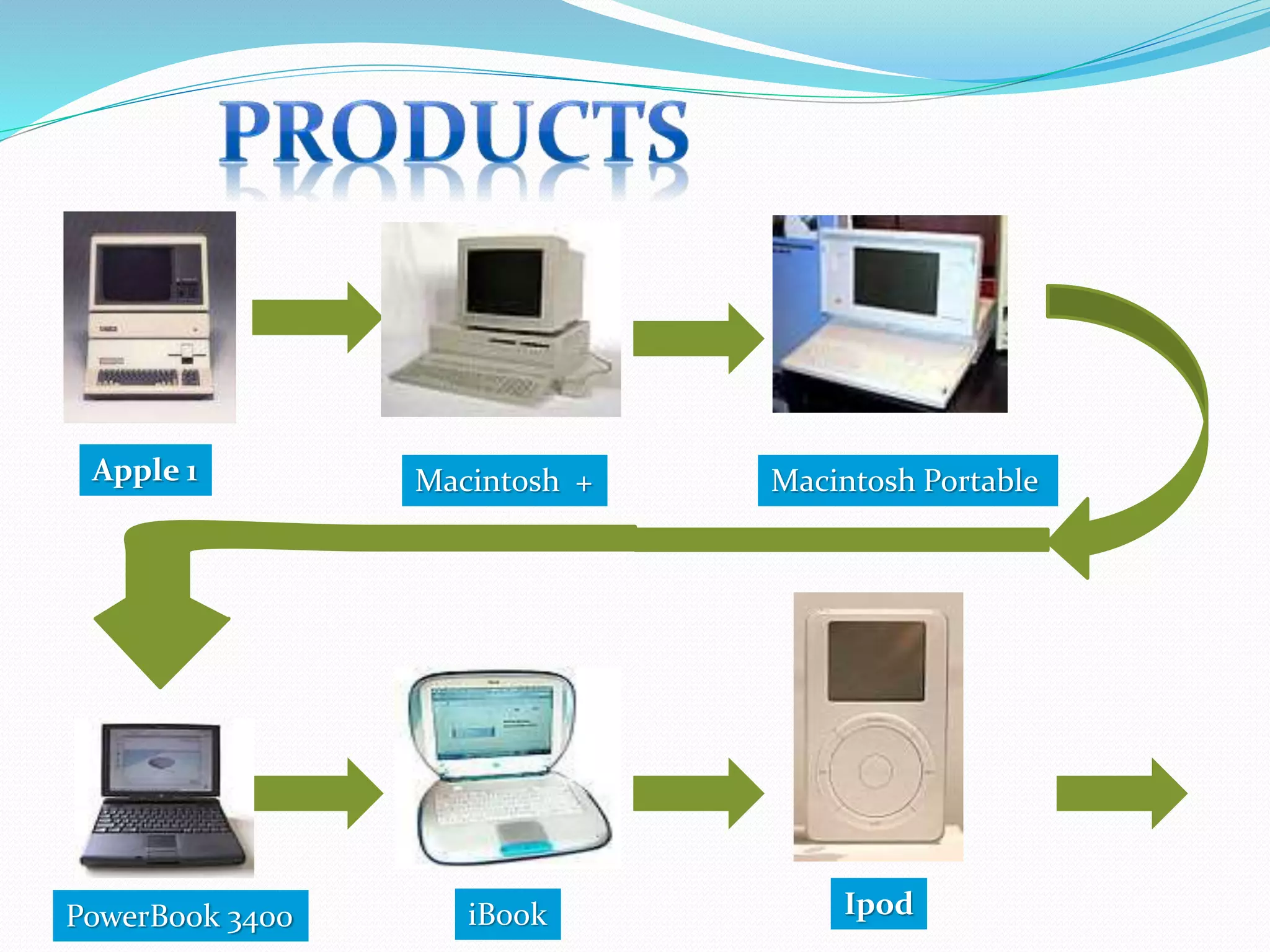 PRODUCTS

Apple 1

Macintosh +

Macintosh Portable

PowerBook 3400

iBook

Ipod